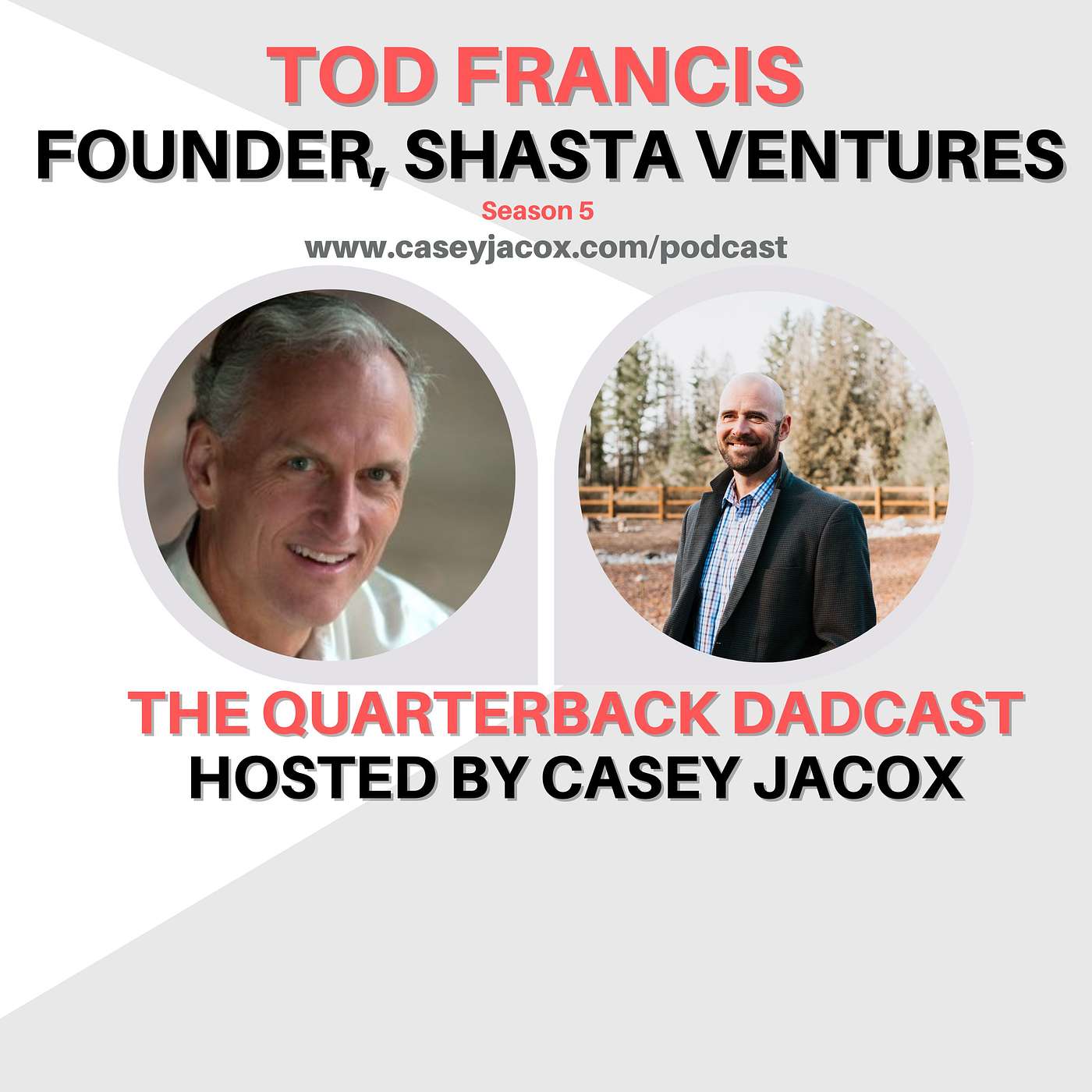 TOD FRANCIS
FOUNDER, SHASTA VENTURES
Season 5
www.caseyjacox.com/podcast

THE QUARTERBACK DADCAST
HOSTED BY CASEY JACOX